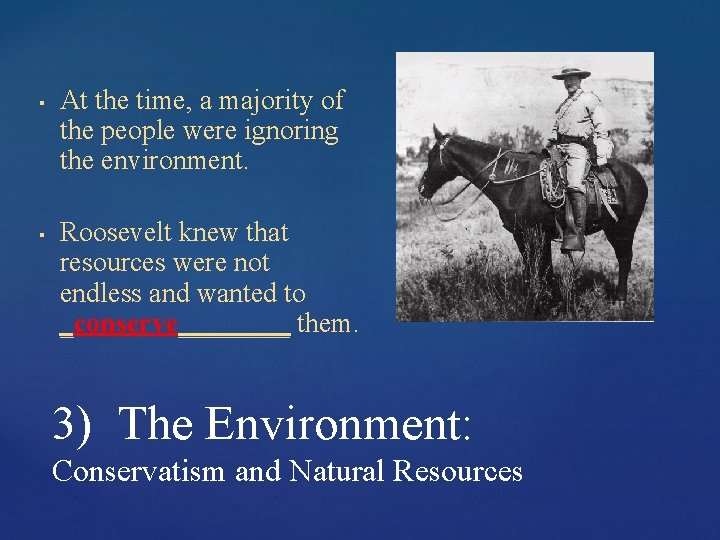 ▪ At the time, a majority of the people were ignoring the environment.

▪ Roosevelt knew that resources were not endless and wanted to _conserve_________ them.

3) The Environment:
Conservatism and Natural Resources